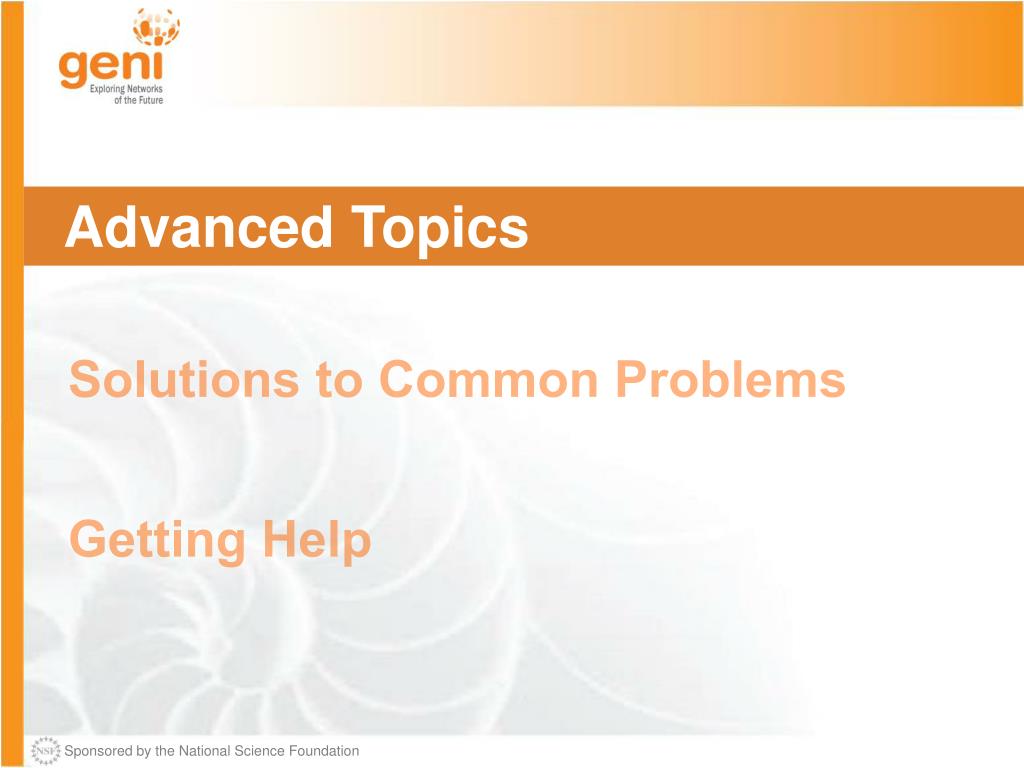 geni
Exploring Networks of the Future

Advanced Topics

Solutions to Common Problems

Getting Help

NSF Sponsored by the National Science Foundation